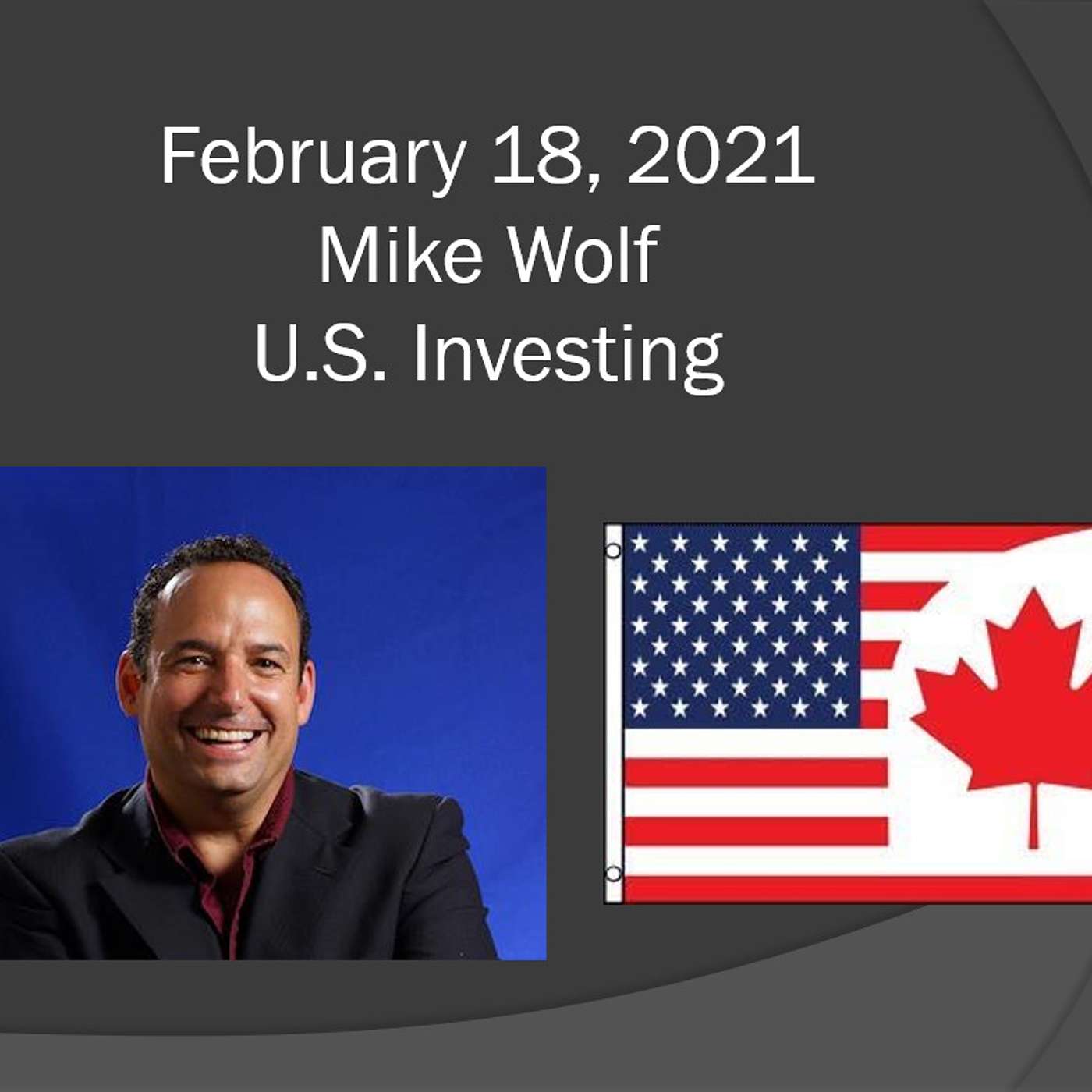 February 18, 2021
Mike Wolf
U.S. Investing